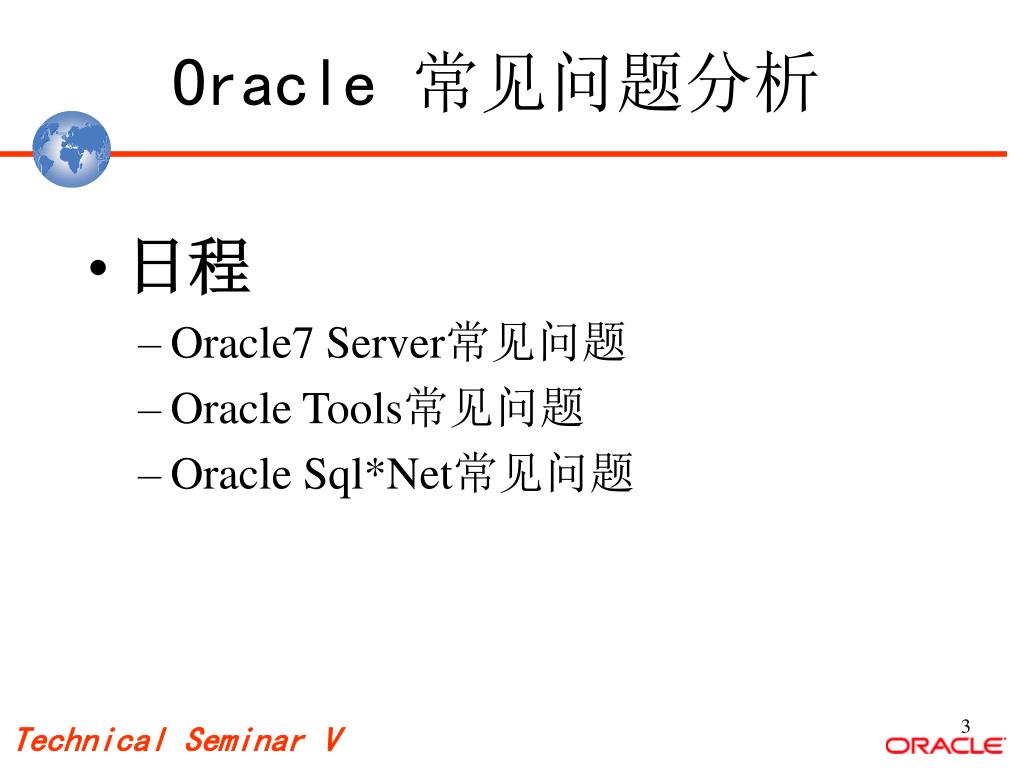 Oracle 常见问题分析

• 日程
– Oracle7 Server常见问题
– Oracle Tools常见问题
– Oracle Sql*Net常见问题

Technical Seminar V

3

ORACLE